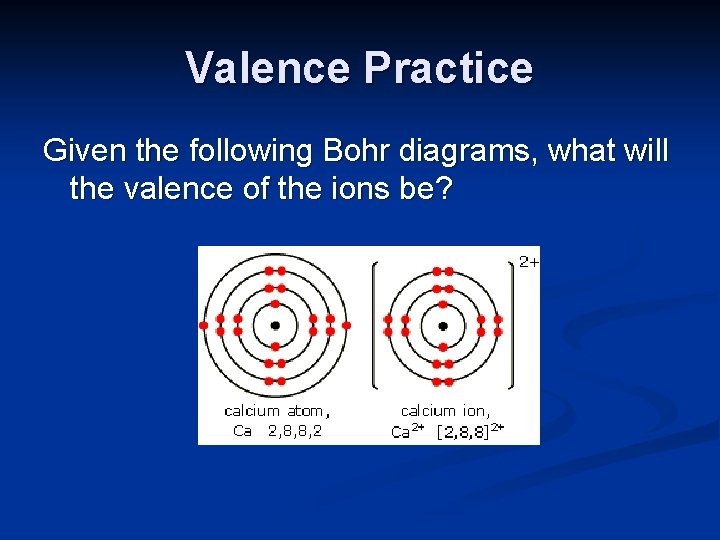 Valence Practice

Given the following Bohr diagrams, what will the valence of the ions be?

2+

calcium atom,
Ca 2,8,8,2

calcium ion,
$Ca^{2+}$ $[2,8,8]^{2+}$